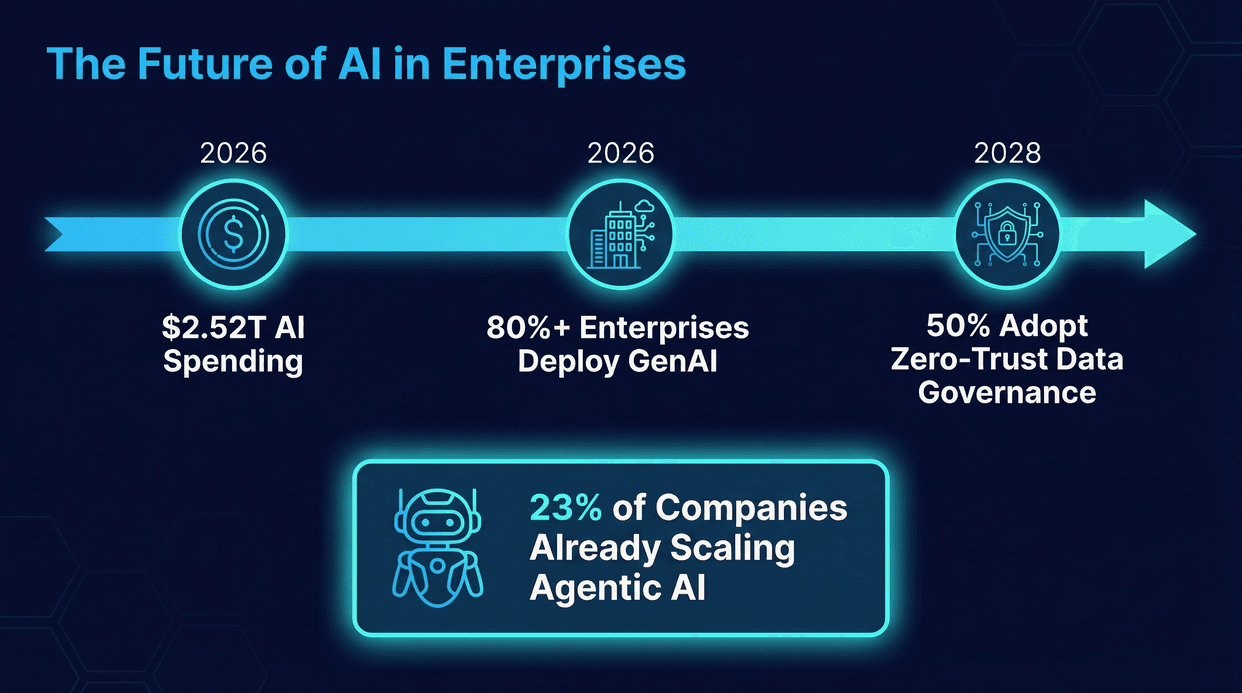 The Future of AI in Enterprises

2026

\$2.52T AI Spending

2026

80%+ Enterprises Deploy GenAI

2028

50% Adopt Zero-Trust Data Governance

23% of Companies Already Scaling Agentic AI